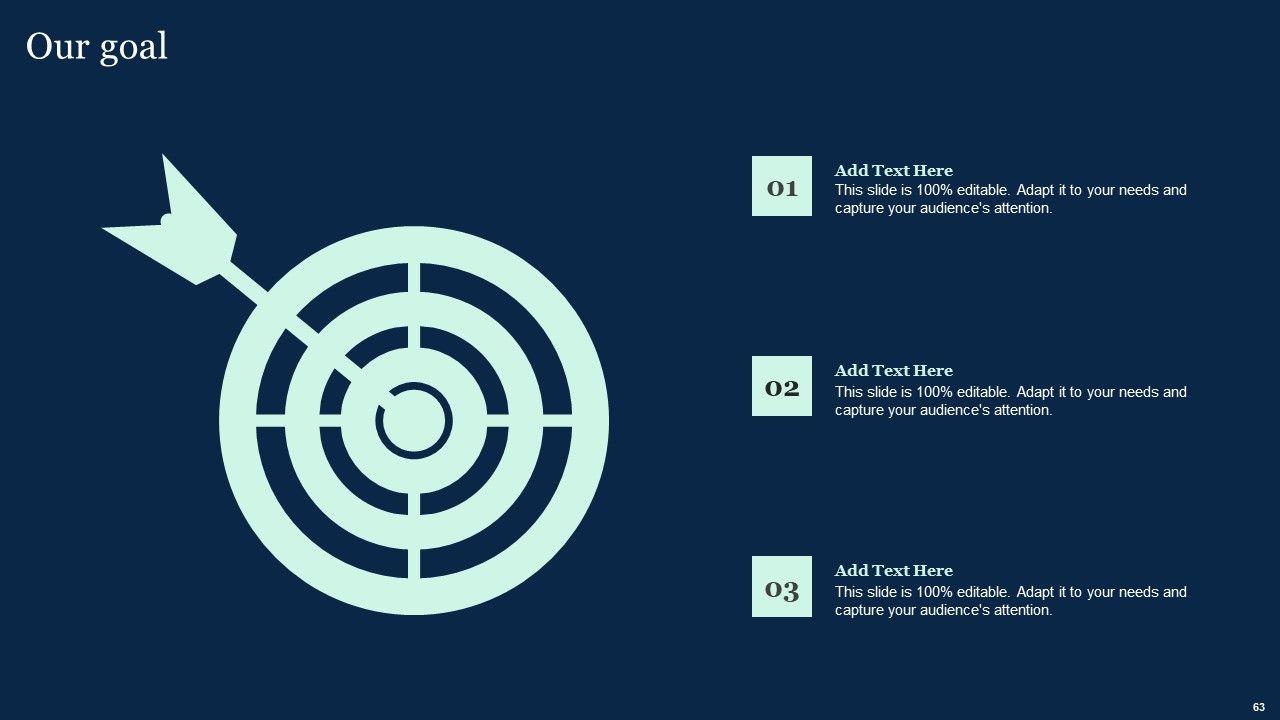 Our goal

01
Add Text Here
This slide is 100% editable. Adapt it to your needs and capture your audience's attention.

02
Add Text Here
This slide is 100% editable. Adapt it to your needs and capture your audience's attention.

03
Add Text Here
This slide is 100% editable. Adapt it to your needs and capture your audience's attention.

63